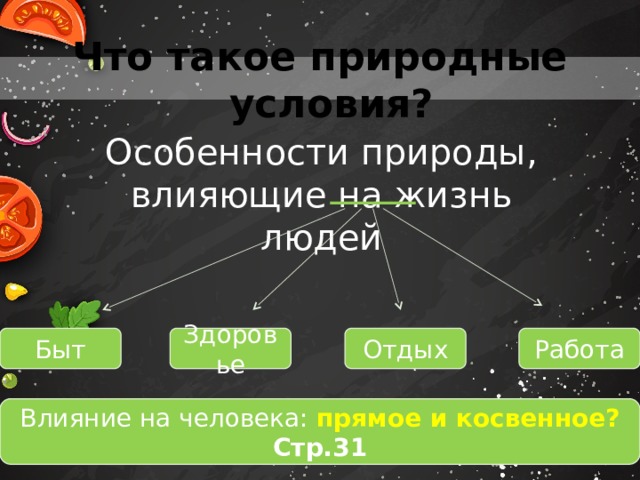 Что такое природные условия?

Особенности природы, влияющие на жизнь людей

Быт

Здоровье

Отдых

Работа

Влияние на человека: прямое и косвенное? Стр.31